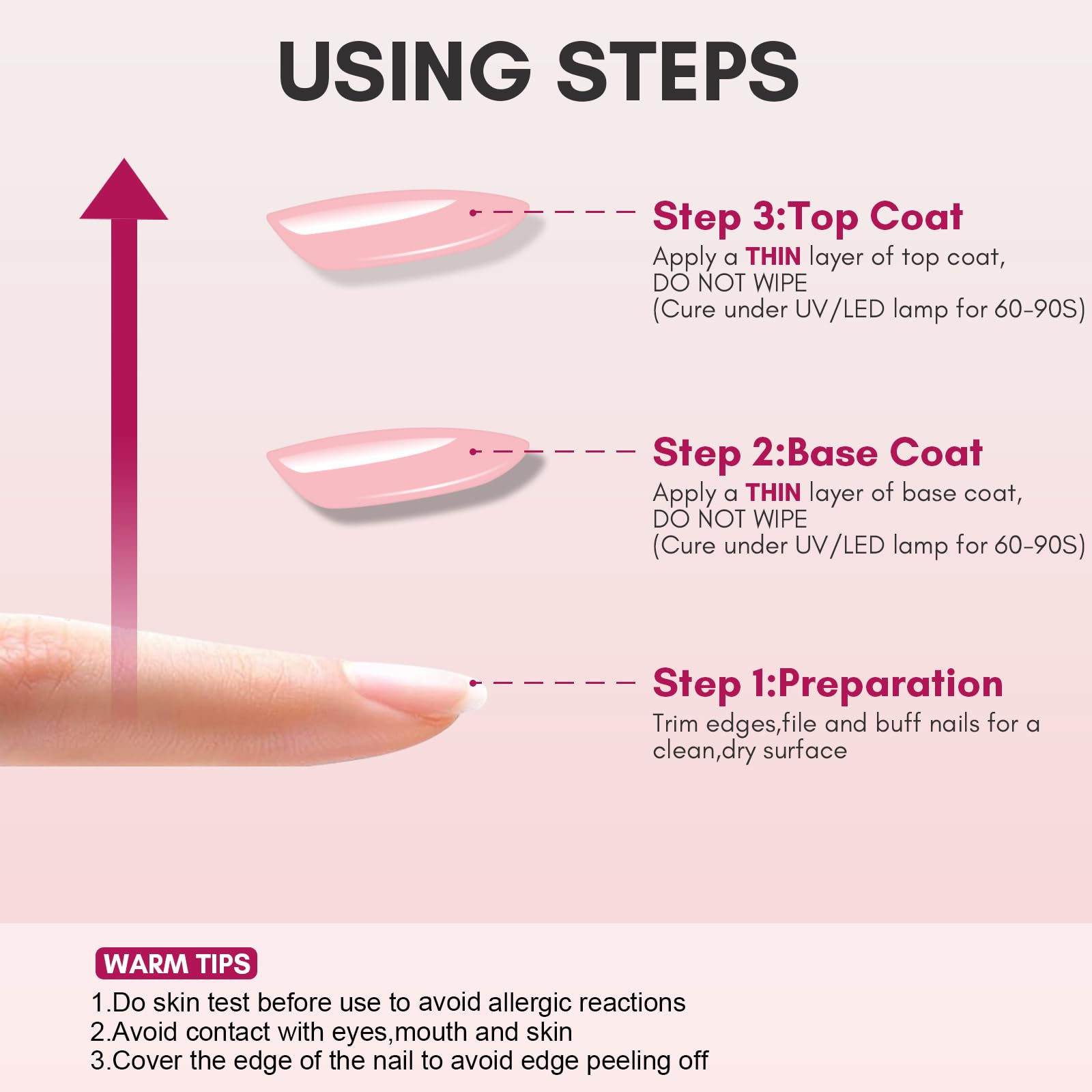 USING STEPS

Step 3:Top Coat
Apply a THIN layer of top coat, DO NOT WIPE (Cure under UV/LED lamp for 60-90S)

Step 2:Base Coat
Apply a THIN layer of base coat, DO NOT WIPE (Cure under UV/LED lamp for 60-90S)

Step 1:Preparation
Trim edges,file and buff nails for a clean,dry surface

WARM TIPS
1.Do skin test before use to avoid allergic reactions
2.Avoid contact with eyes,mouth and skin
3.Cover the edge of the nail to avoid edge peeling off